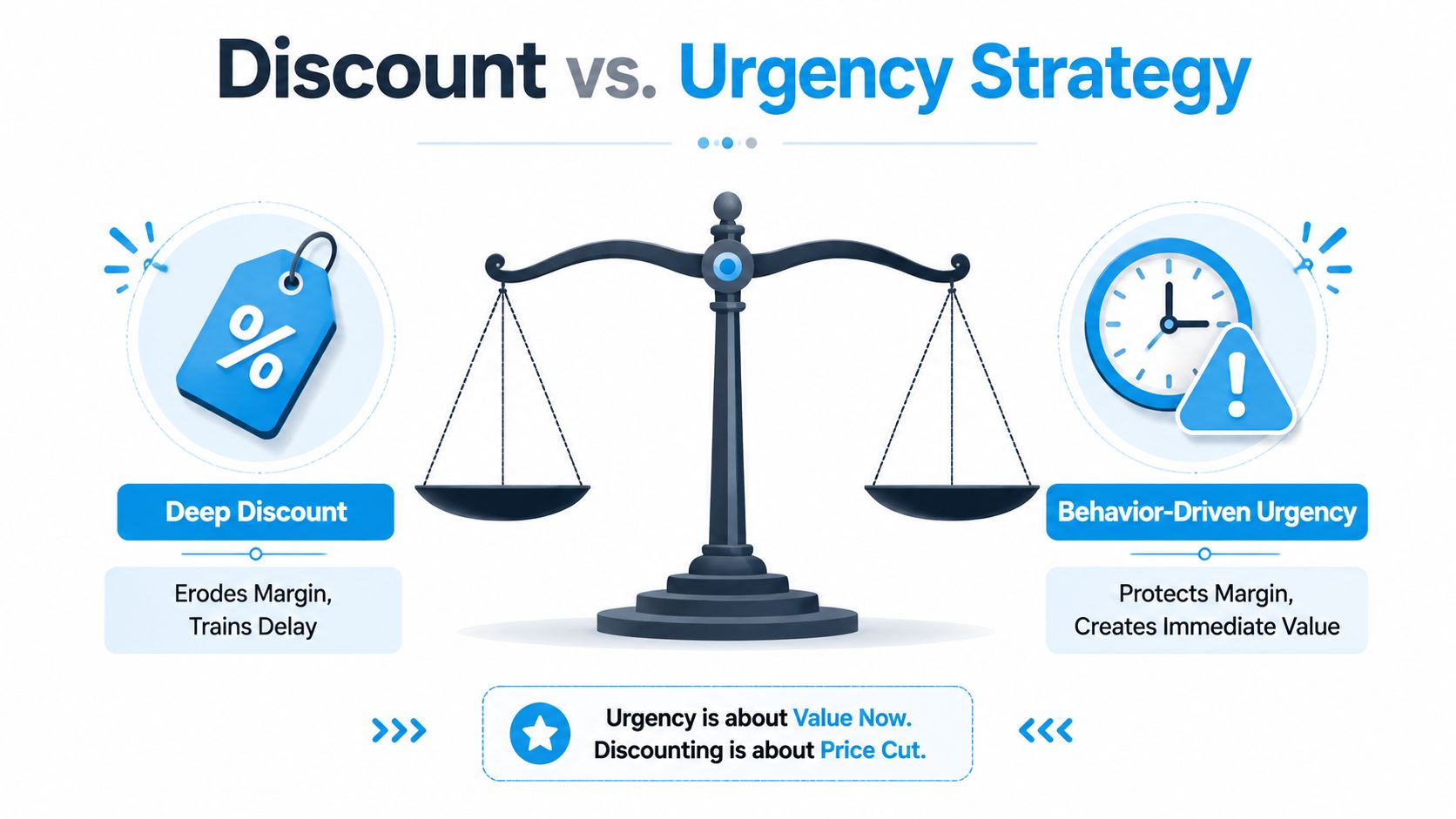 Discount vs. Urgency Strategy

%

Deep Discount

Erodes Margin, Trains Delay

Behavior-Driven Urgency

Protects Margin, Creates Immediate Value

Urgency is about Value Now. Discounting is about Price Cut.